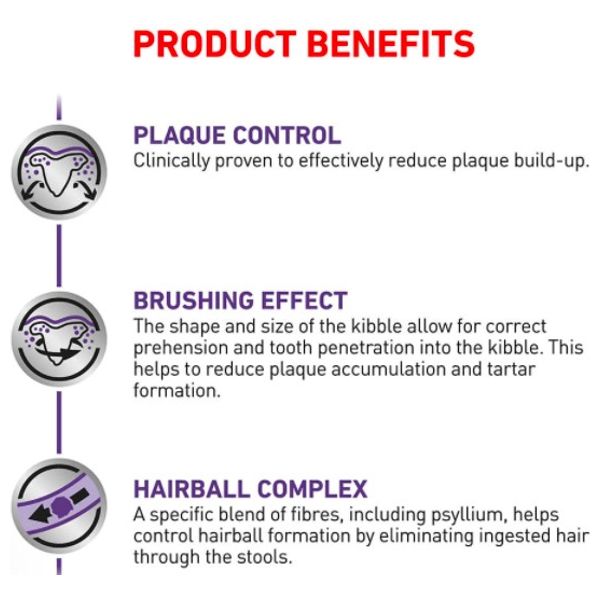 PRODUCT BENEFITS

PLAQUE CONTROL
Clinically proven to effectively reduce plaque build-up.

BRUSHING EFFECT
The shape and size of the kibble allow for correct prehension and tooth penetration into the kibble. This helps to reduce plaque accumulation and tartar formation.

HAIRBALL COMPLEX
A specific blend of fibres, including psyllium, helps control hairball formation by eliminating ingested hair through the stools.